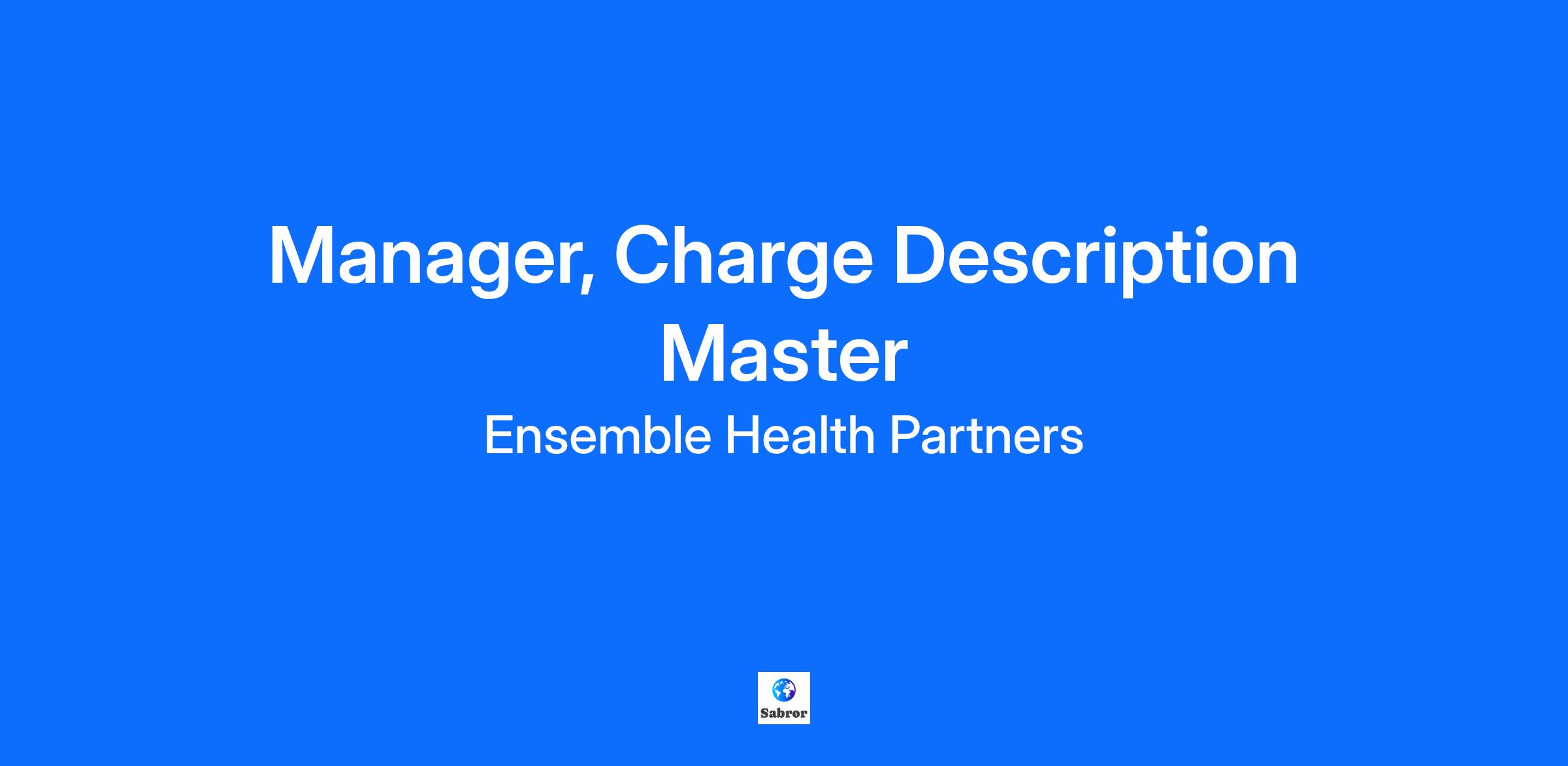 Manager, Charge Description Master

Ensemble Health Partners

Sabror